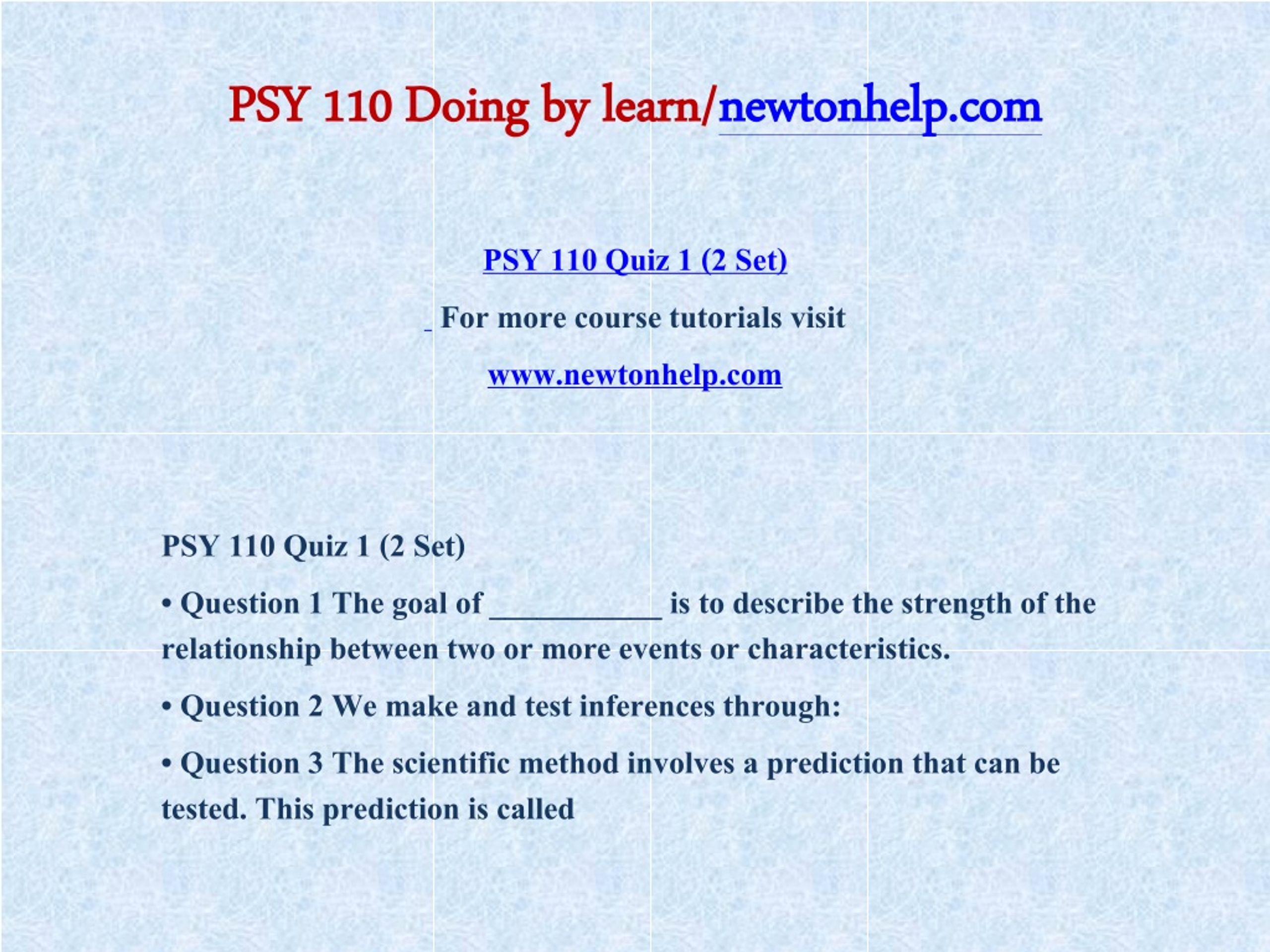 PSY 110 Doing by learn/newtonhelp.com

PSY 110 Quiz 1 (2 Set)

For more course tutorials visit

www.newtonhelp.com

PSY 110 Quiz 1 (2 Set)

• Question 1 The goal of ___________ is to describe the strength of the relationship between two or more events or characteristics.

• Question 2 We make and test inferences through:

• Question 3 The scientific method involves a prediction that can be tested. This prediction is called